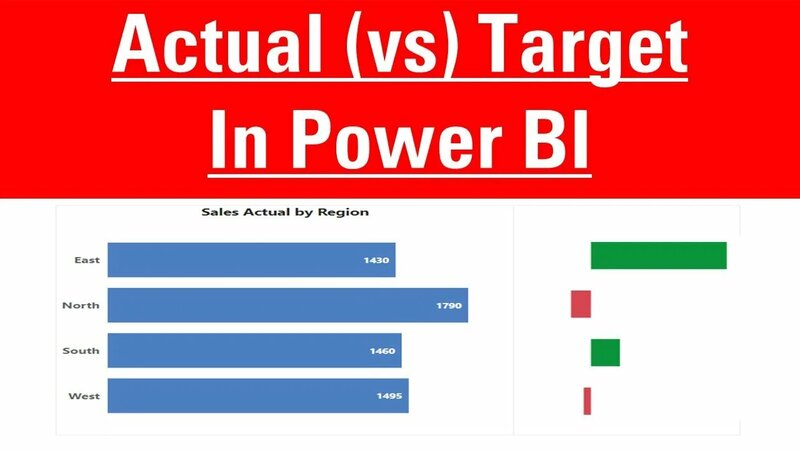 Actual (vs) Target
In Power BI

Sales Actual by Region

East 1430
North 1790
South 1460
West 1495